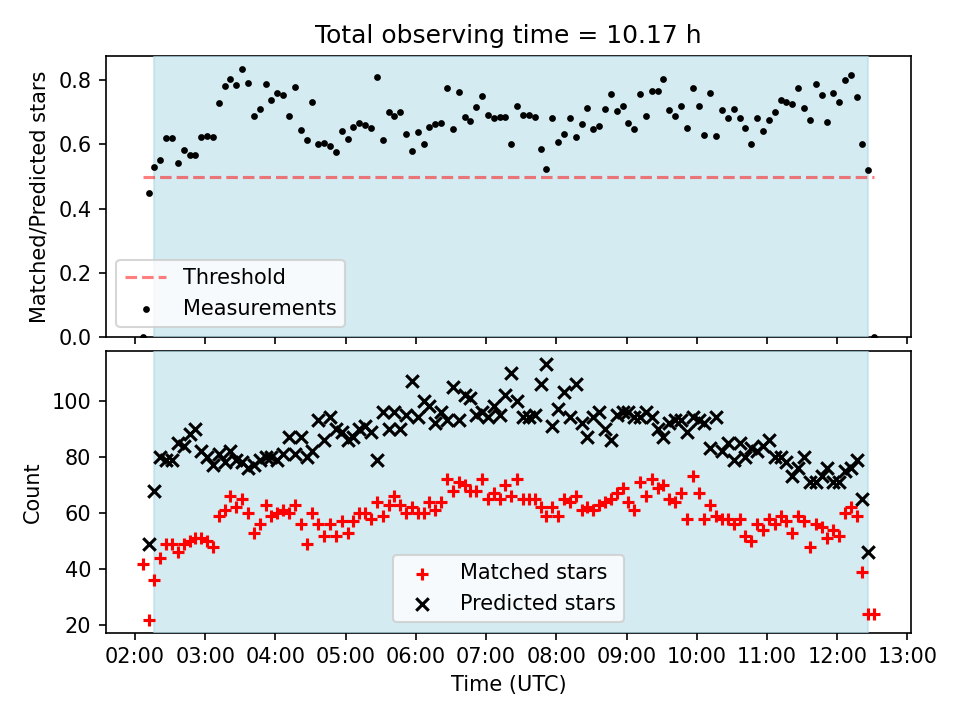 Total observing time = 10.17 h

Matched/Predicted stars

0.8
0.6
0.4
0.2
0.0

Threshold
Measurements

Count

100
80
60
40
20

Matched stars
Predicted stars

02:00 03:00 04:00 05:00 06:00 07:00 08:00 09:00 10:00 11:00 12:00 13:00

Time (UTC)